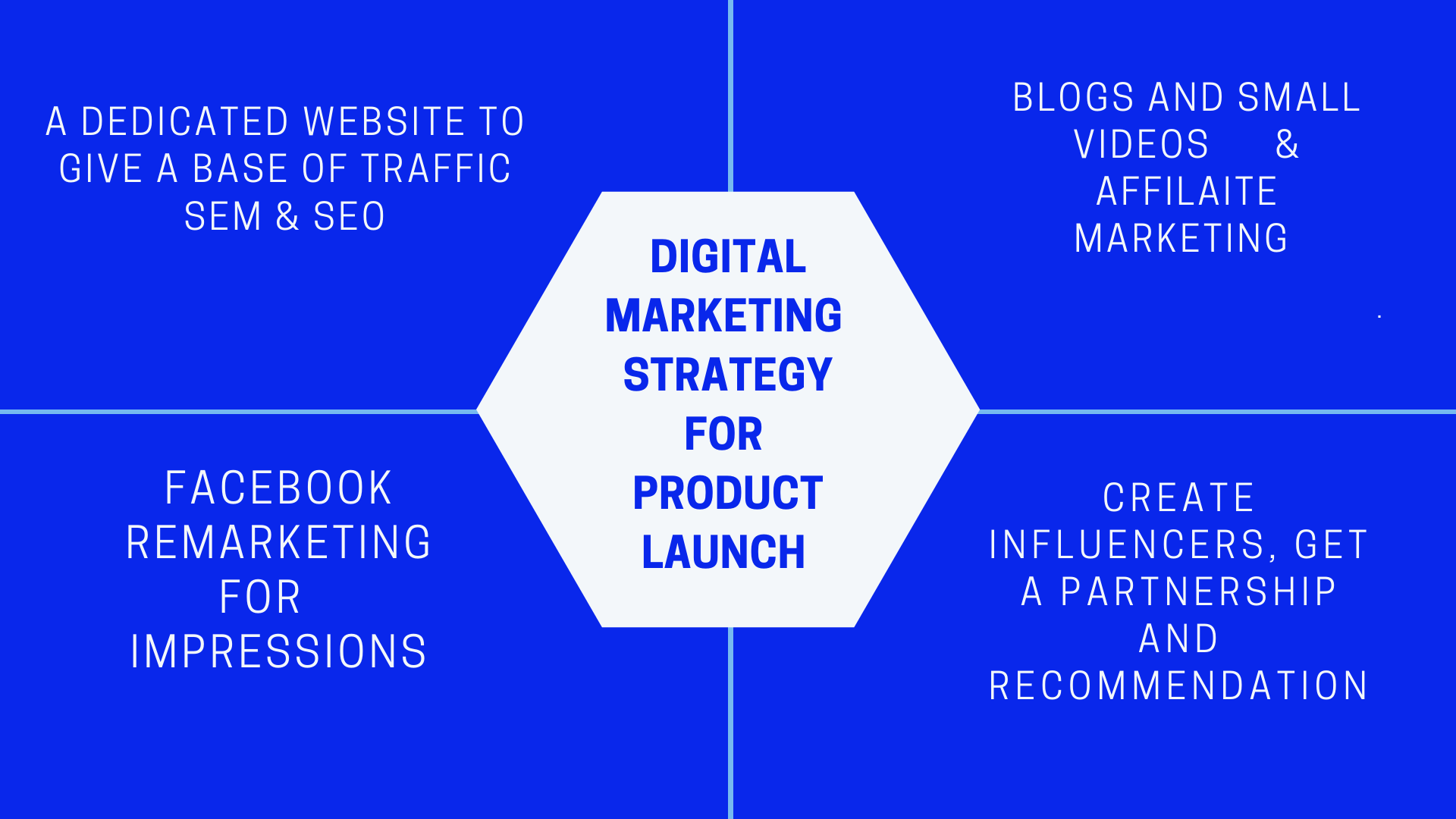 A DEDICATED WEBSITE TO GIVE A BASE OF TRAFFIC SEM & SEO

BLOGS AND SMALL VIDEOS & AFFILAITE MARKETING

DIGITAL MARKETING STRATEGY FOR PRODUCT LAUNCH

FACEBOOK REMARKETING FOR IMPRESSIONS

CREATE INFLUENCERS, GET A PARTNERSHIP AND RECOMMENDATION